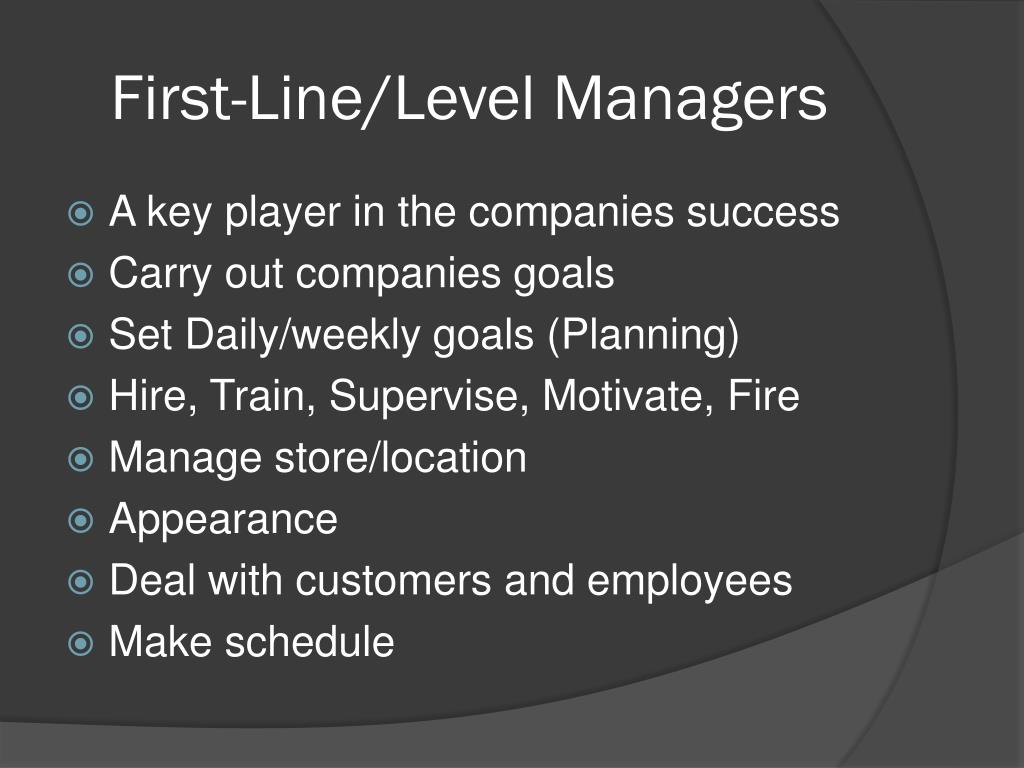 First-Line/Level Managers

A key player in the companies success
Carry out companies goals
Set Daily/weekly goals (Planning)
Hire, Train, Supervise, Motivate, Fire
Manage store/location
Appearance
Deal with customers and employees
Make schedule